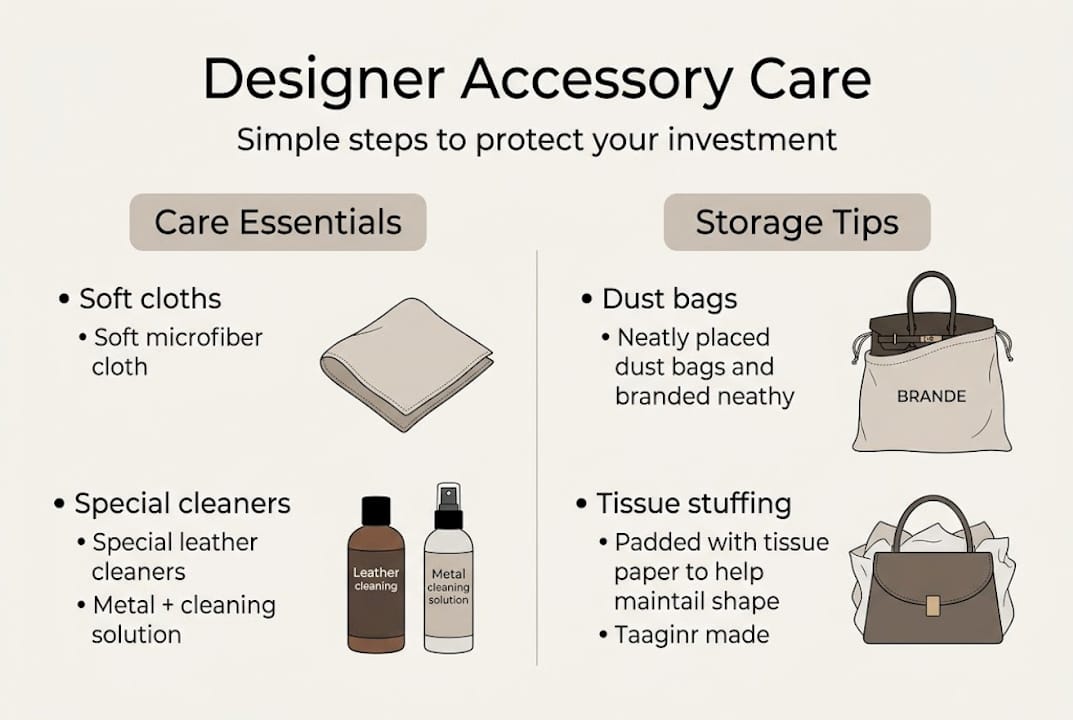 Designer Accessory Care

Simple steps to protect your investment

Care Essentials

• Soft cloths
• Soft microfiber cloth

• Special cleaners
• Special leather cleaners
• Metal + cleaning solution

Leather cleaning

Metal cleaning solution

Storage Tips

• Dust bags
• Neatly placed dust bags and branded neathy

BRANDE

• Tissue stuffing
• Padded with tissue paper to help maintail shape
• Taaginr made